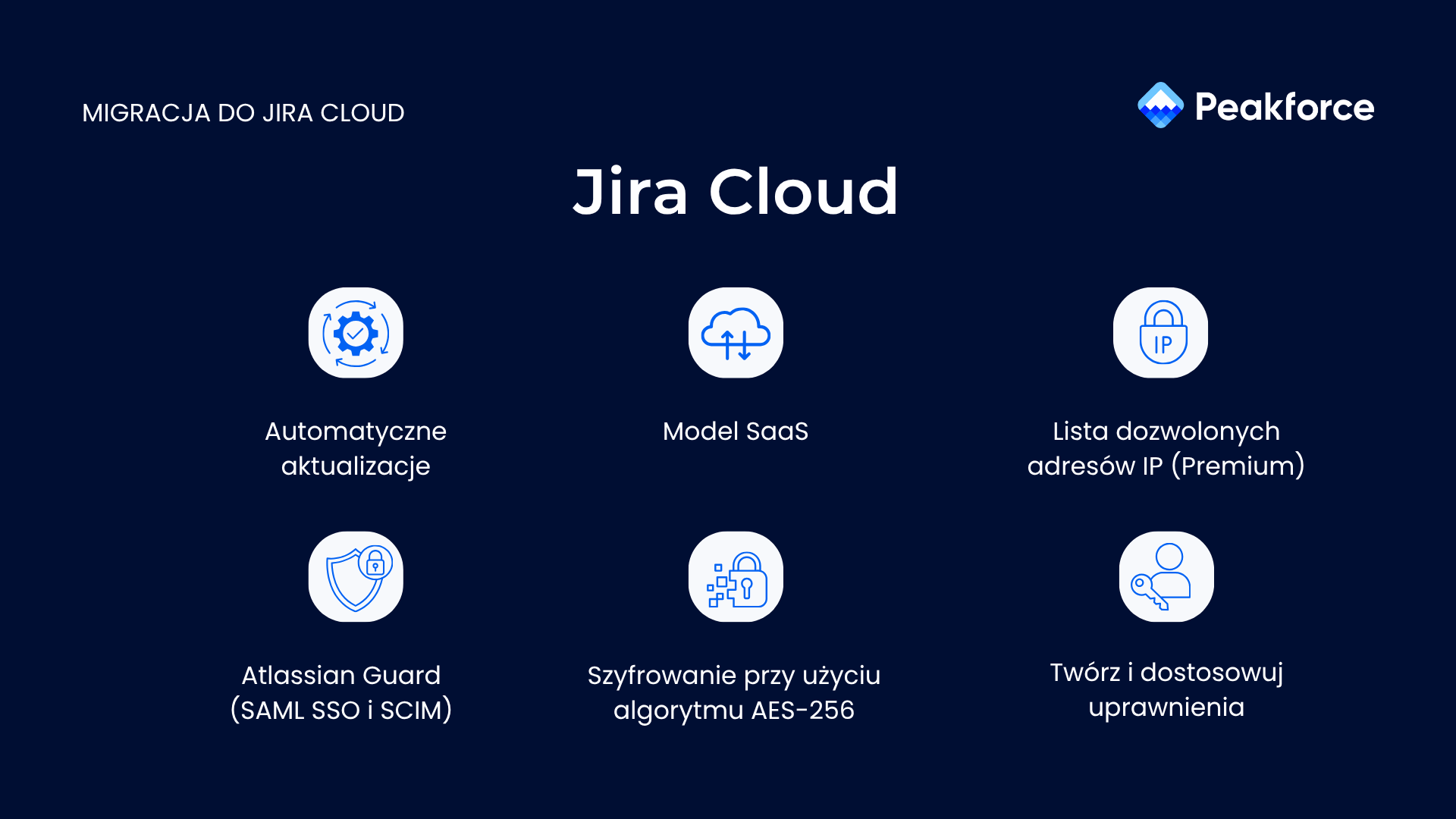 MIGRACJA DO JIRA CLOUD

Peakforce

Jira Cloud

IP

Automatyczne aktualizacje

Model SaaS

Lista dozwolonych adresów IP (Premium)

Atlassian Guard (SAML SSO i SCIM)

Szyfrowanie przy użyciu algorytmu AES-256

Twórz i dostosowuj uprawnienia